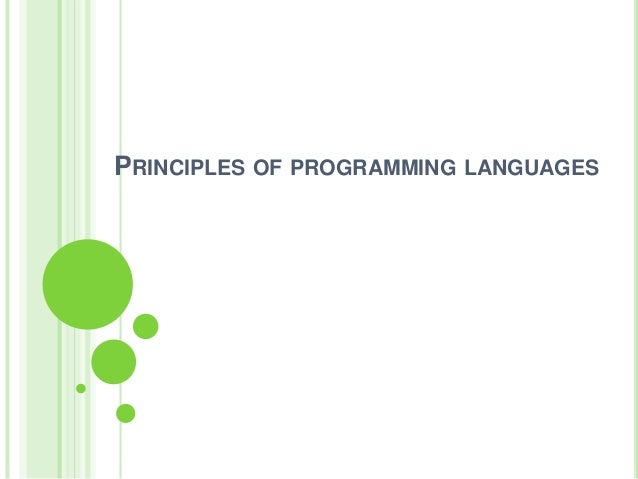 PRINCIPLES OF PROGRAMMING LANGUAGES